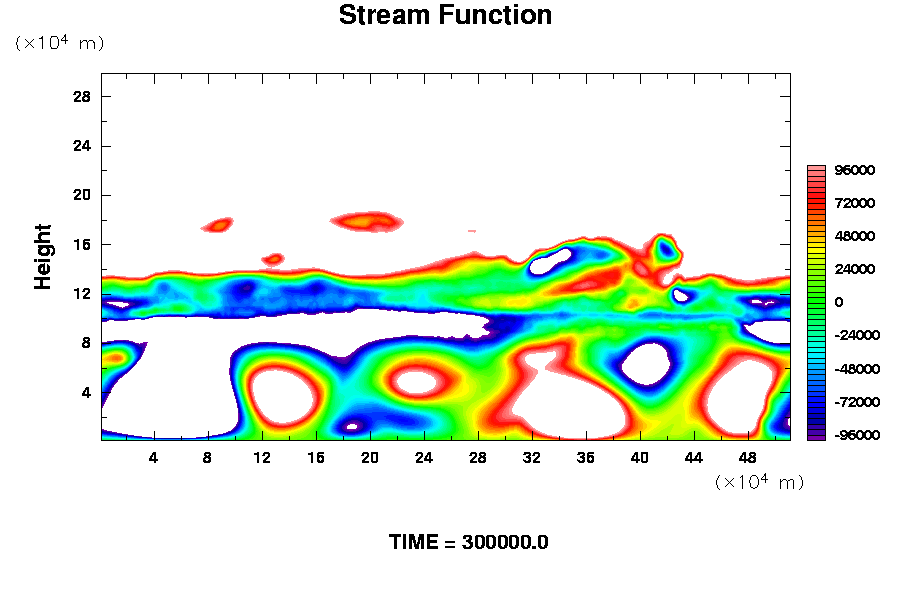 Stream Function

($\times 10^4$ m)

Height

28
24
20
16
12
8
4

4 8 12 16 20 24 28 32 36 40 44 48

($\times 10^4$ m)

96000
72000
48000
24000
0
-24000
-48000
-72000
-96000

TIME = 300000.0